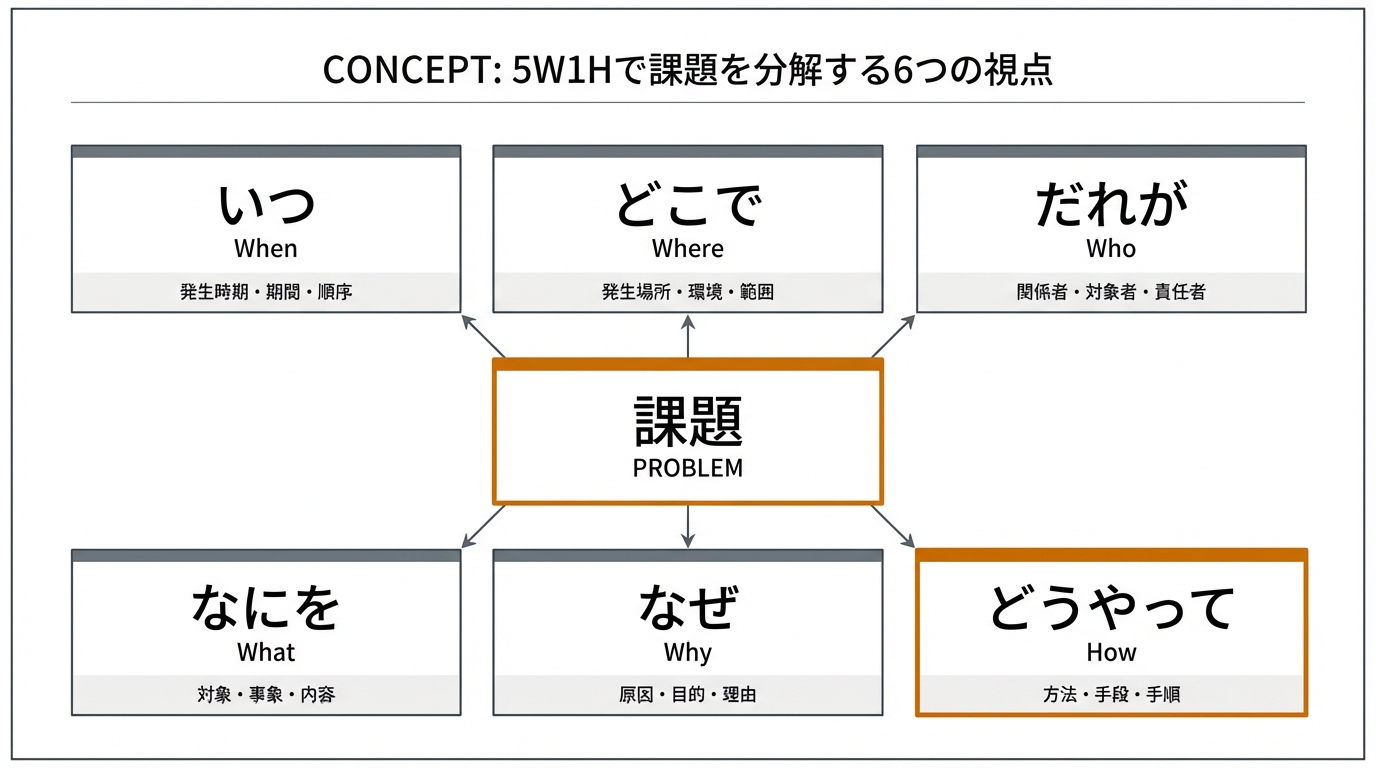 CONCEPT: 5W1Hで課題を分解する6つの視点

いつ
When
発生時期・期間・順序

どこで
Where
発生場所・環境・範囲

だれが
Who
関係者・対象者・責任者

課題
PROBLEM

なにを
What
対象・事象・内容

なぜ
Why
原因・目的・理由

どうやって
How
方法・手段・手順